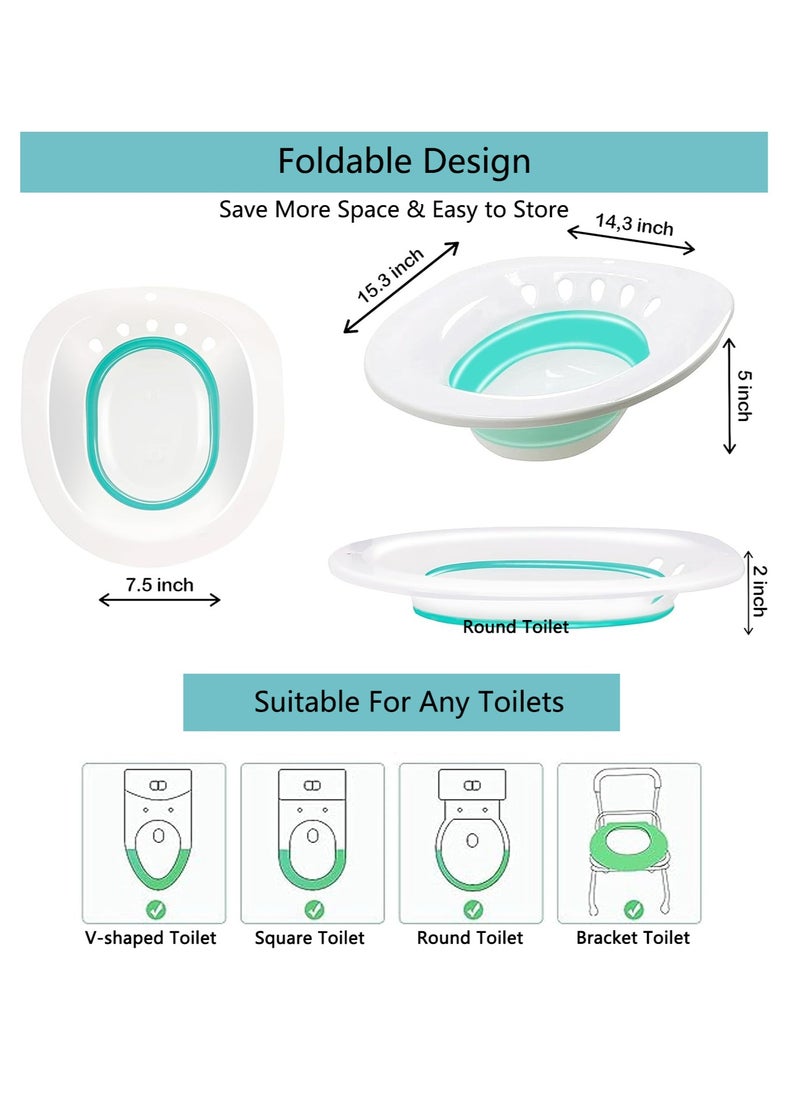 Foldable Design

Save More Space & Easy to Store

15.3 inch

14,3 inch

5 inch

7.5 inch

2 inch

Round Toilet

Suitable For Any Toilets

V-shaped Toilet

Square Toilet

Round Toilet

Bracket Toilet